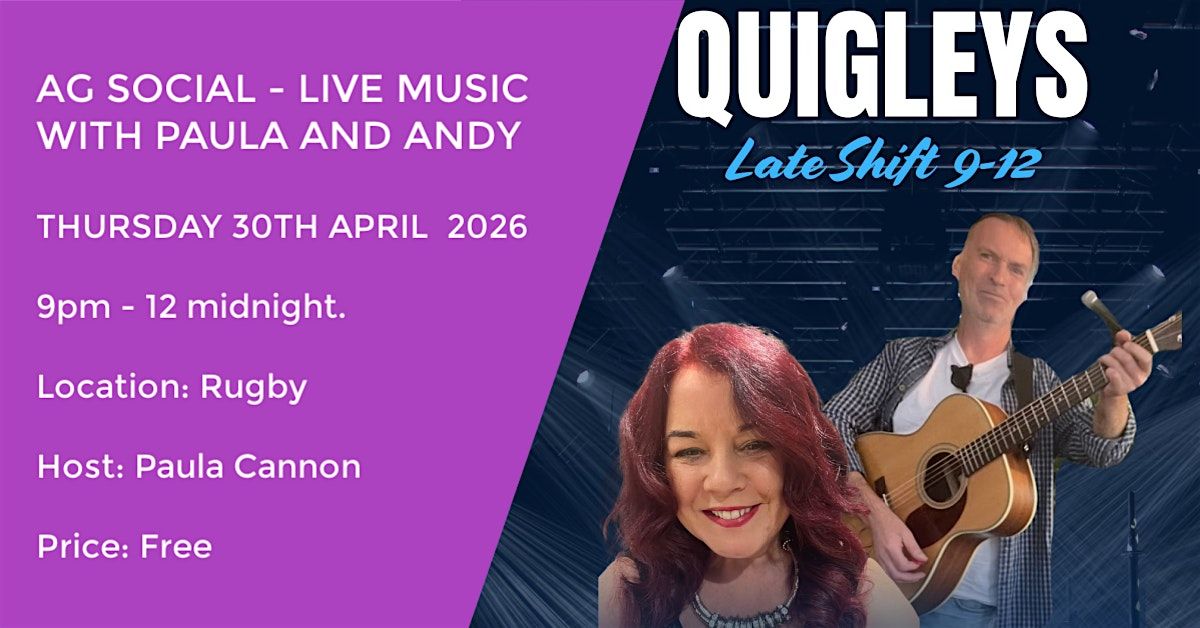 AG SOCIAL - LIVE MUSIC WITH PAULA AND ANDY

THURSDAY 30TH APRIL 2026

9pm - 12 midnight.

Location: Rugby

Host: Paula Cannon

Price: Free

QUIGLEYS

Late Shift 9-12